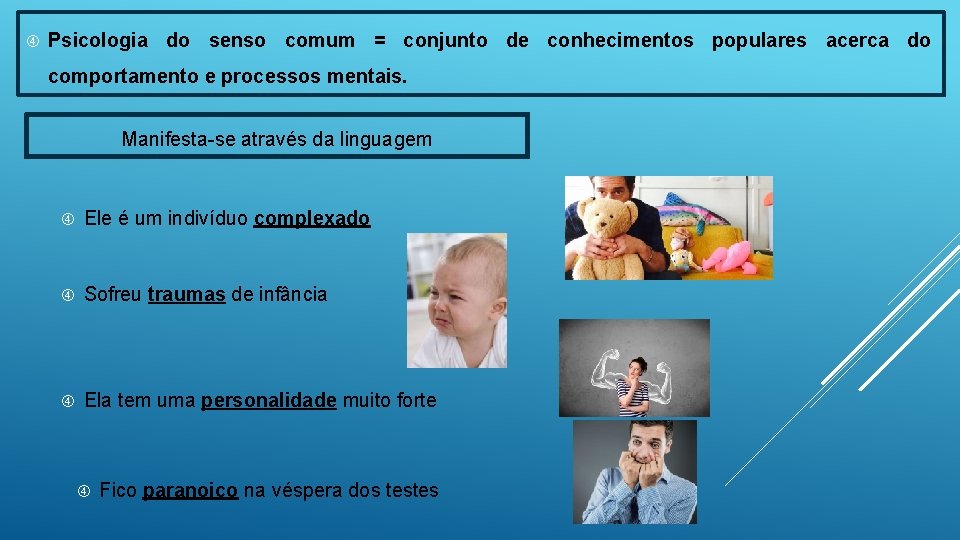 Psicologia do senso comum = conjunto de conhecimentos populares acerca do comportamento e processos mentais.

Manifesta-se através da linguagem

Ele é um indivíduo complexado

Sofreu traumas de infância

Ela tem uma personalidade muito forte

Fico paranoico na véspera dos testes